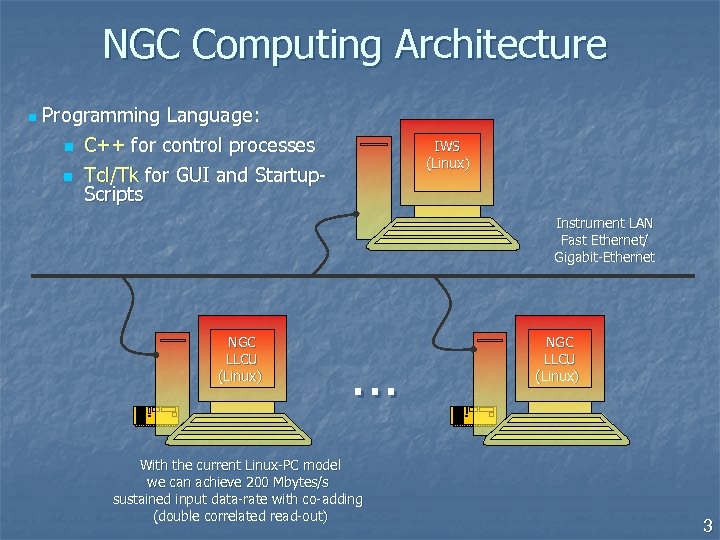 NGC Computing Architecture

Programming Language:

C++ for control processes

Tcl/Tk for GUI and Startup-Scripts

IWS (Linux)

Instrument LAN Fast Ethernet/ Gigabit-Ethernet

NGC LLCU (Linux)

...

NGC LLCU (Linux)

With the current Linux-PC model we can achieve 200 Mbytes/s sustained input data-rate with co-adding (double correlated read-out)

3